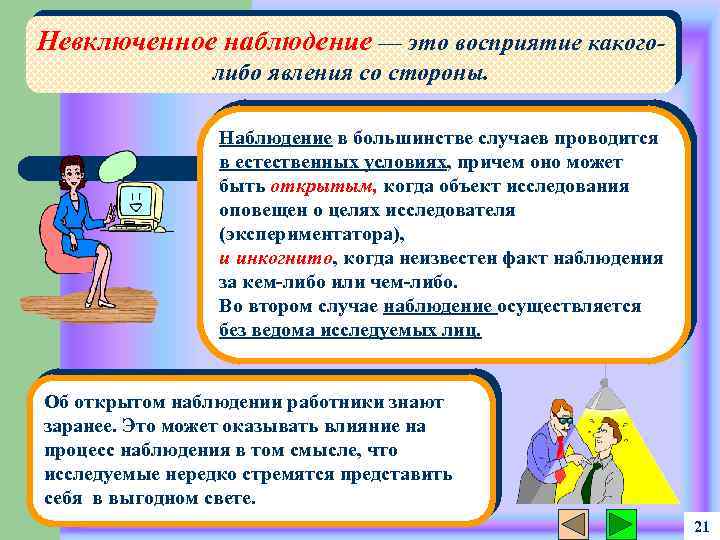 Невключенное наблюдение — это восприятие какого-либо явления со стороны.

Наблюдение в большинстве случаев проводится в естественных условиях, причем оно может быть открытым, когда объект исследования оповещен о целях исследователя (экспериментатора),
и инкогнито, когда неизвестен факт наблюдения за кем-либо или чем-либо.
Во втором случае наблюдение осуществляется без ведома исследуемых лиц.

Об открытом наблюдении работники знают заранее. Это может оказывать влияние на процесс наблюдения в том смысле, что исследуемые нередко стремятся представить себя в выгодном свете.

21